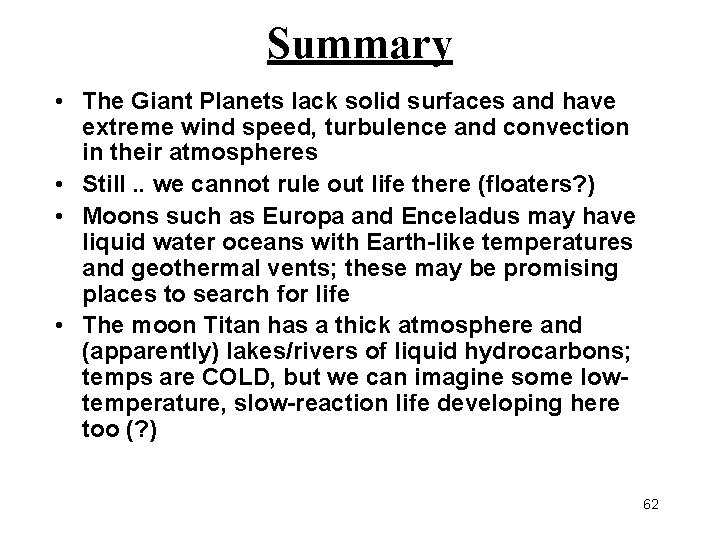 Summary

• The Giant Planets lack solid surfaces and have extreme wind speed, turbulence and convection in their atmospheres

• Still .. we cannot rule out life there (floaters?)

• Moons such as Europa and Enceladus may have liquid water oceans with Earth-like temperatures and geothermal vents; these may be promising places to search for life

• The moon Titan has a thick atmosphere and (apparently) lakes/rivers of liquid hydrocarbons; temps are COLD, but we can imagine some low-temperature, slow-reaction life developing here too (?)

62